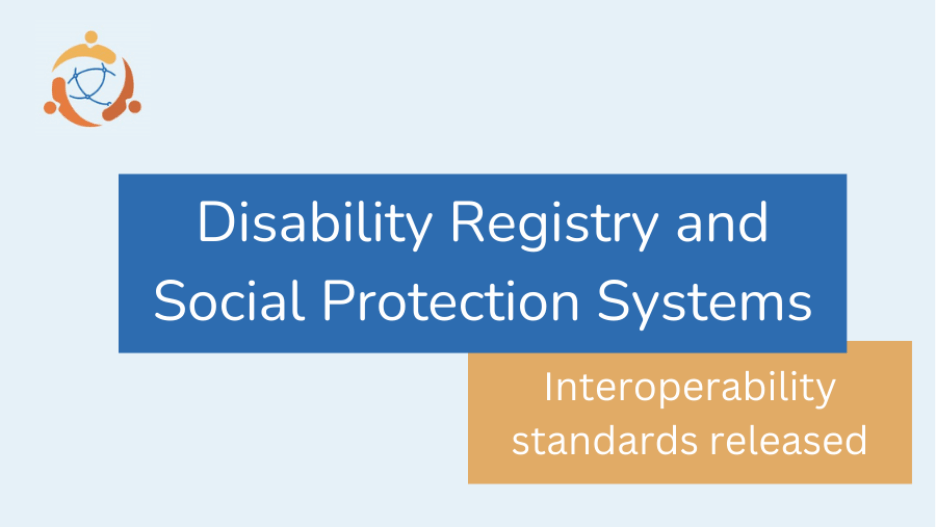 Disability Registry and Social Protection Systems

Interoperability standards released